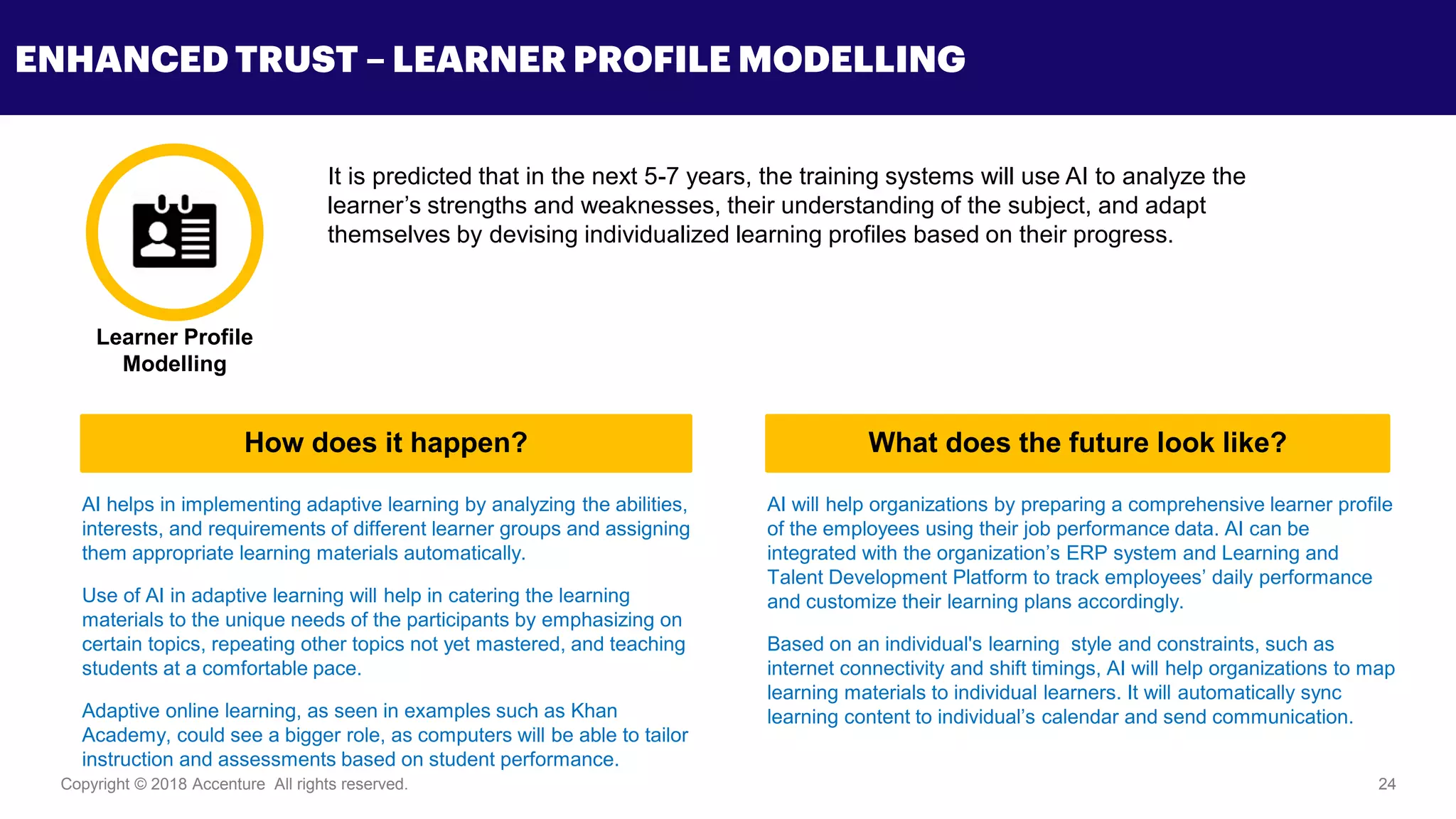 ENHANCED TRUST – LEARNER PROFILE MODELLING

Learner Profile Modelling

It is predicted that in the next 5-7 years, the training systems will use AI to analyze the learner's strengths and weaknesses, their understanding of the subject, and adapt themselves by devising individualized learning profiles based on their progress.

How does it happen?

AI helps in implementing adaptive learning by analyzing the abilities, interests, and requirements of different learner groups and assigning them appropriate learning materials automatically.

Use of AI in adaptive learning will help in catering the learning materials to the unique needs of the participants by emphasizing on certain topics, repeating other topics not yet mastered, and teaching students at a comfortable pace.

Adaptive online learning, as seen in examples such as Khan Academy, could see a bigger role, as computers will be able to tailor instruction and assessments based on student performance.

What does the future look like?

AI will help organizations by preparing a comprehensive learner profile of the employees using their job performance data. AI can be integrated with the organization's ERP system and Learning and Talent Development Platform to track employees' daily performance and customize their learning plans accordingly.

Based on an individual's learning style and constraints, such as internet connectivity and shift timings, AI will help organizations to map learning materials to individual learners. It will automatically sync learning content to individual's calendar and send communication.

Copyright © 2018 Accenture All rights reserved.

24